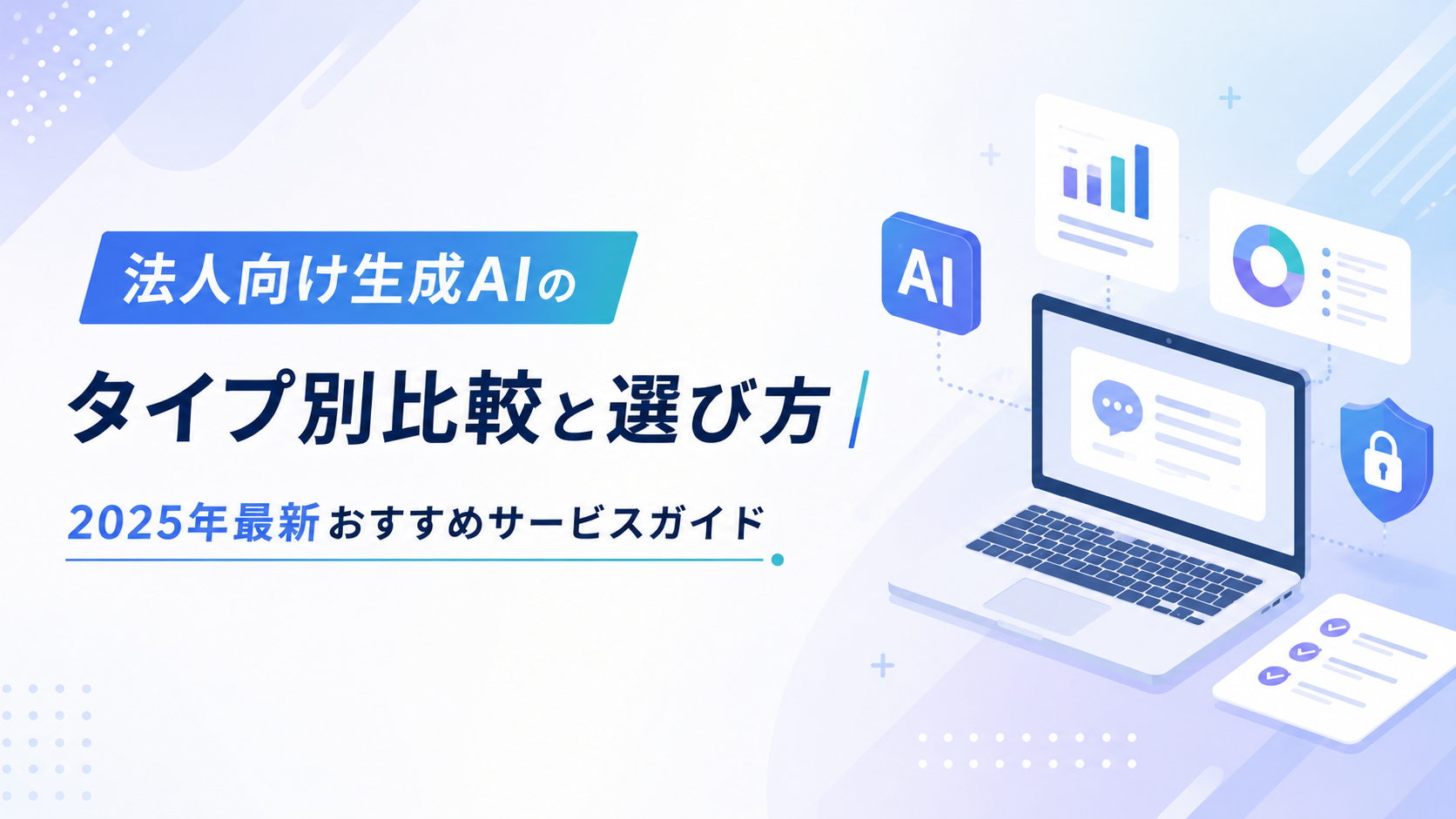 法人向け生成AIの

タイプ別比較と選び方

2025年最新おすすめサービスガイド

AI